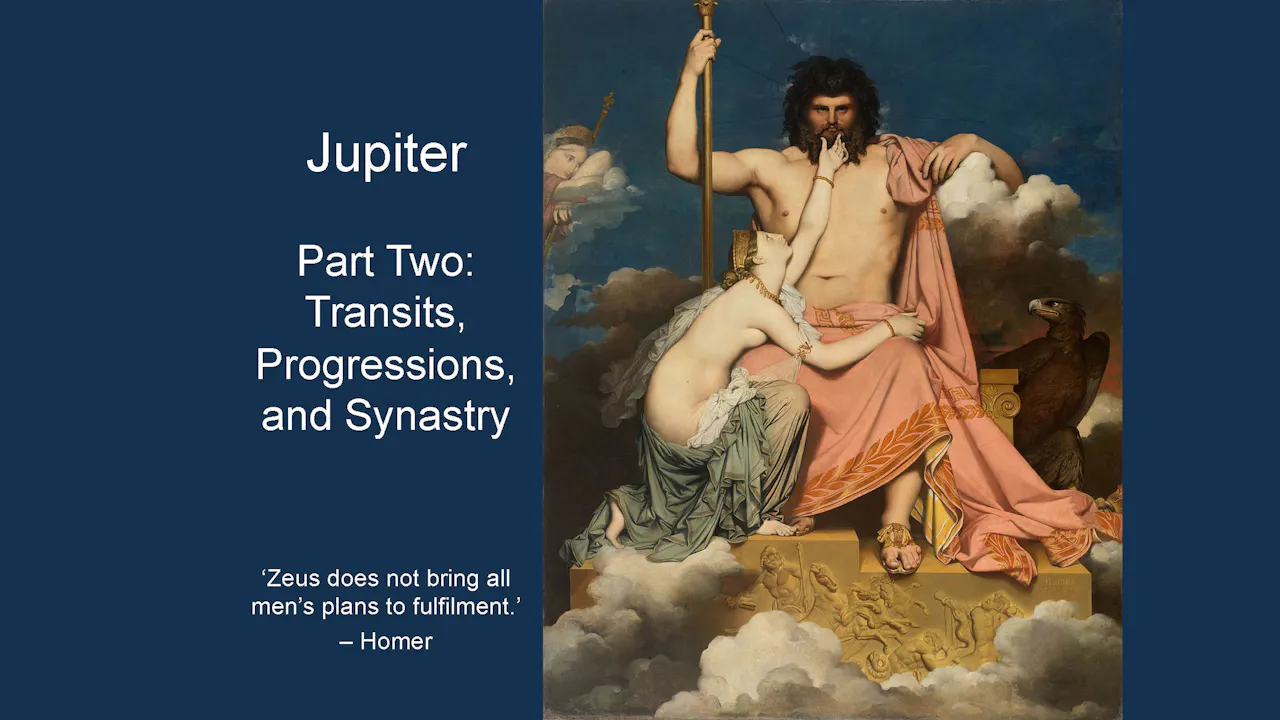 Jupiter

Part Two: Transits, Progressions, and Synastry

‘Zeus does not bring all men’s plans to fulfilment.’
– Homer